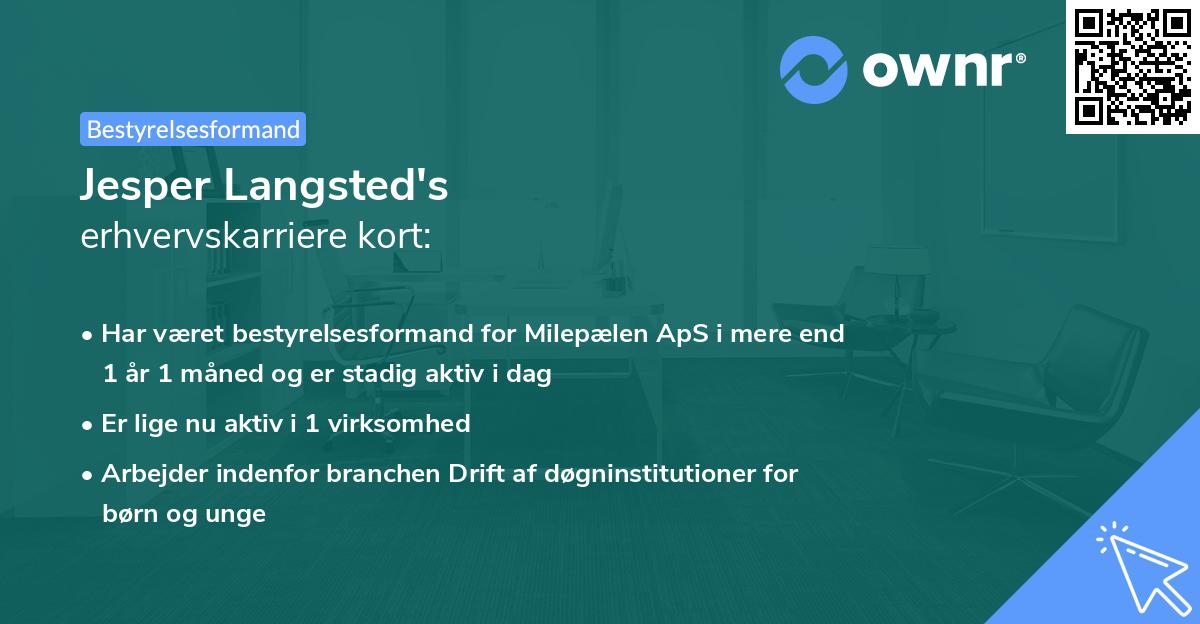 ownr®

Bestyrelsesformand

Jesper Langsted's
erhvervskarriere kort:

• Har været bestyrelsesformand for Milepælen ApS i mere end 1 år 1 måned og er stadig aktiv i dag

• Er lige nu aktiv i 1 virksomhed

• Arbejder indenfor branchen Drift af døgninstitutioner for børn og unge